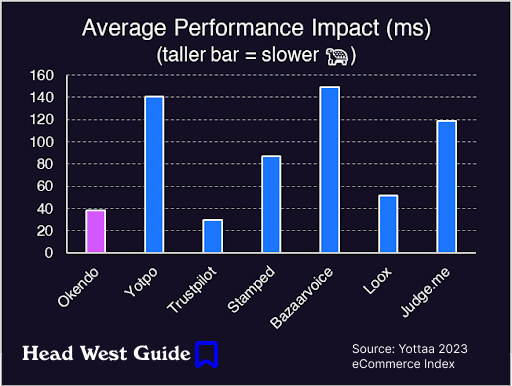 Average Performance Impact (ms)
(taller bar = slower 🐢)

160
140
120
100
80
60
40
20
0

Okendo
Yotpo
Trustpilot
Stamped
Bazaarvoice
Loox
Judge.me

Head West Guide

Source: Yottaa 2023 eCommerce Index